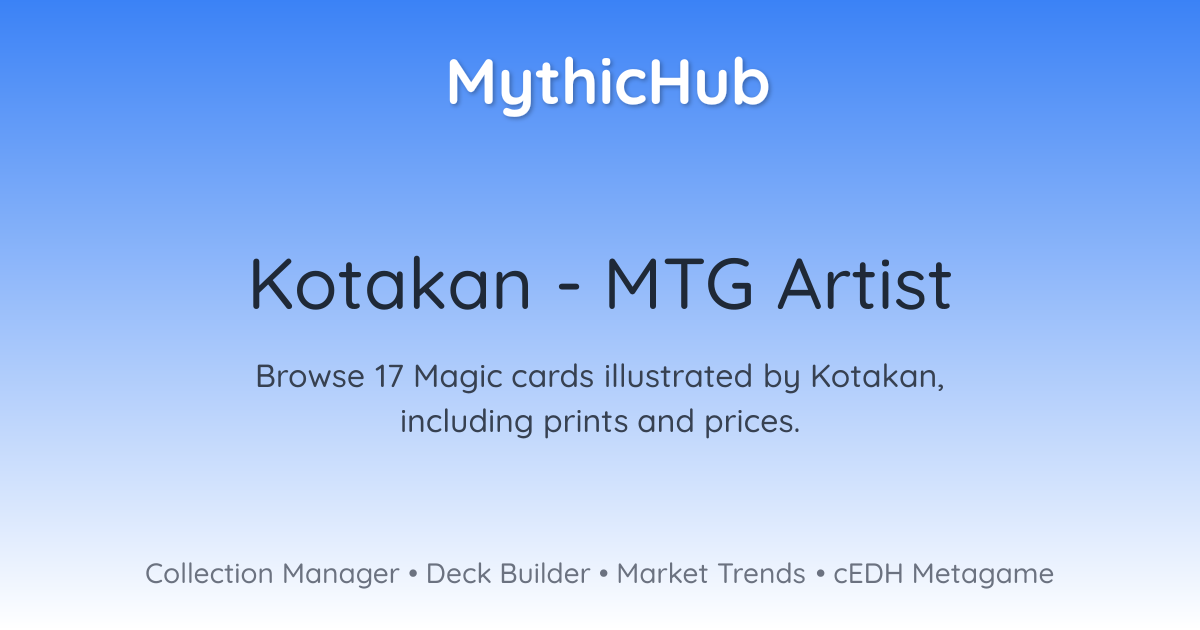 MythicHub

Kotakan - MTG Artist

Browse 17 Magic cards illustrated by Kotakan, including prints and prices.

Collection Manager • Deck Builder • Market Trends • cEDH Metagame